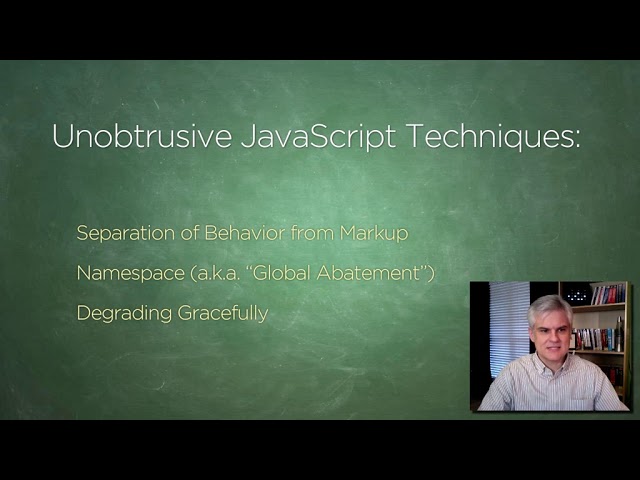 Unobtrusive JavaScript Techniques:

Separation of Behavior from Markup

Namespace (a.k.a. “Global Abatement”)

Degrading Gracefully